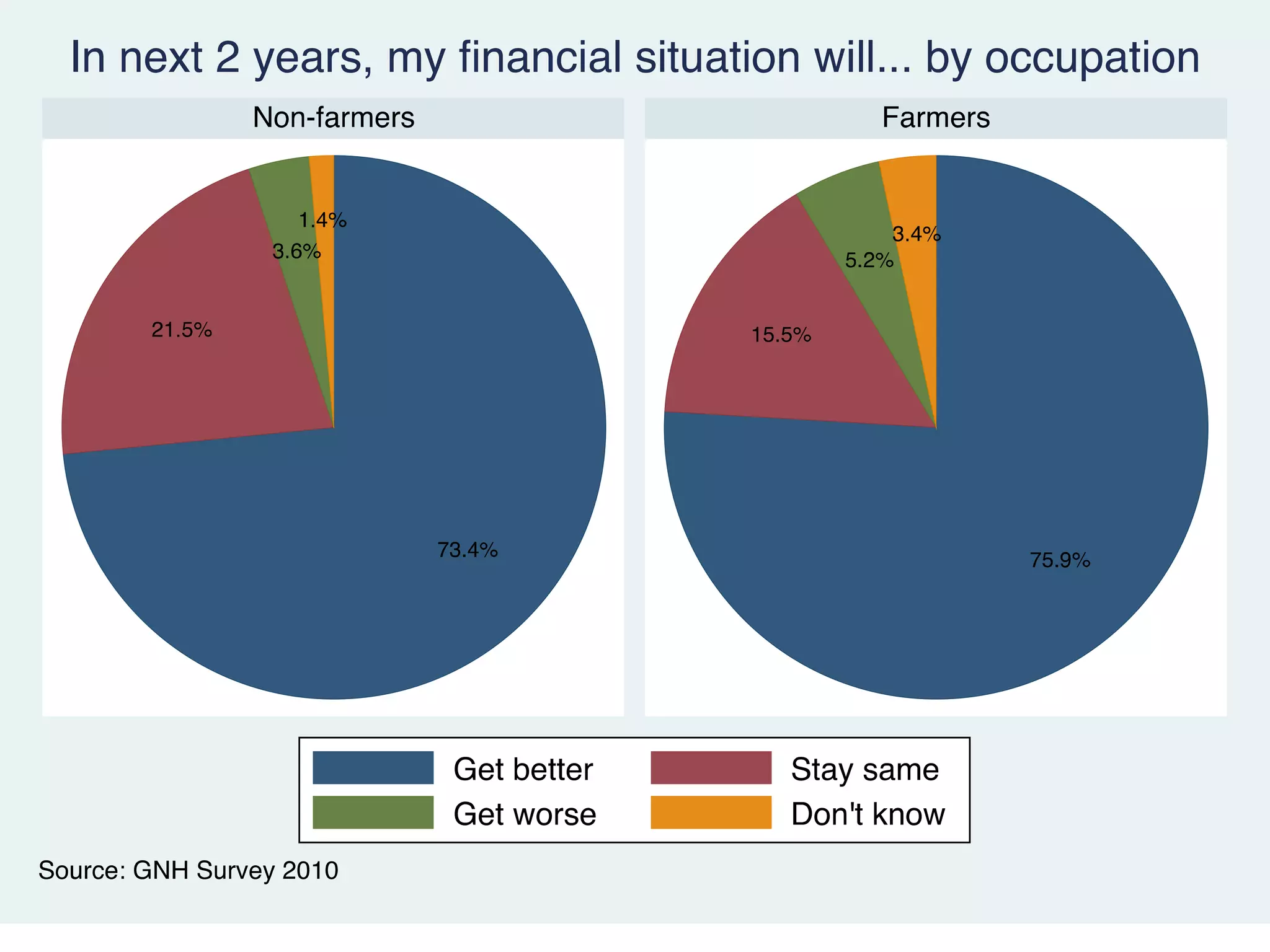 In next 2 years, my financial situation will... by occupation

Non-farmers

1.4%
3.6%
21.5%
73.4%

Farmers

3.4%
5.2%
15.5%
75.9%

Get better
Stay same
Get worse
Don't know

Source: GNH Survey 2010